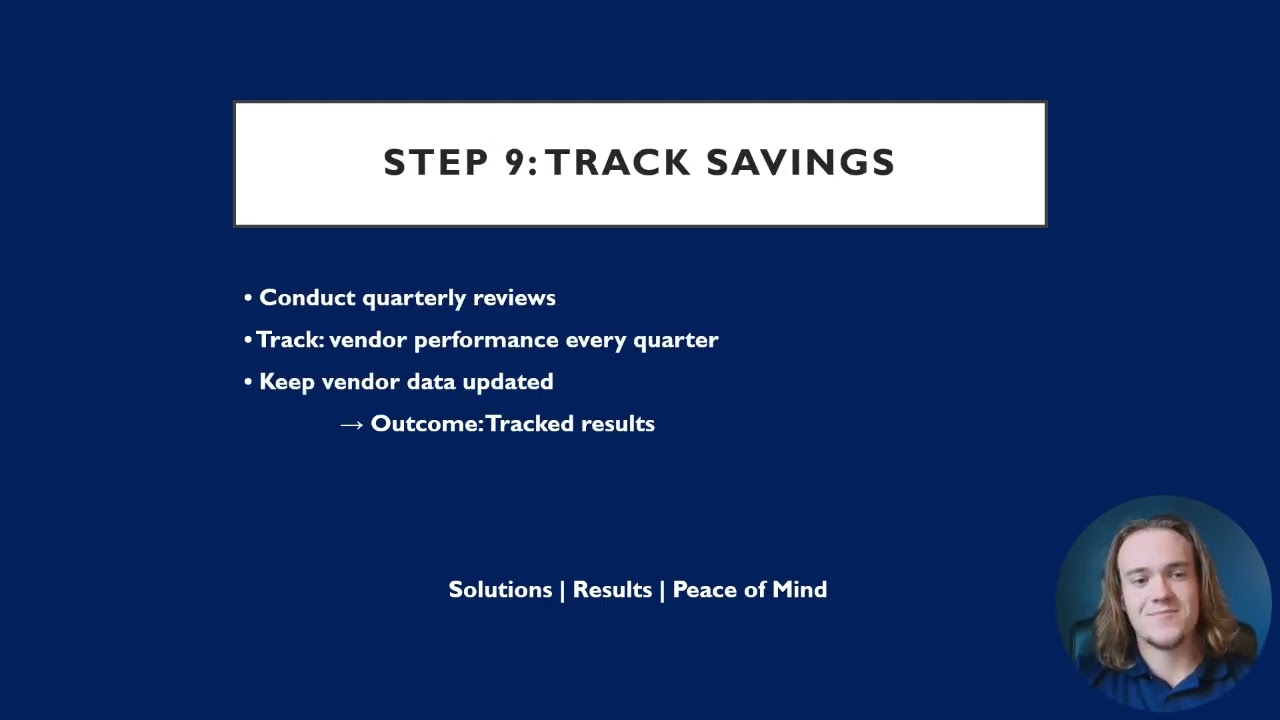 STEP 9: TRACK SAVINGS

• Conduct quarterly reviews
• Track: vendor performance every quarter
• Keep vendor data updated
→ Outcome: Tracked results

Solutions | Results | Peace of Mind